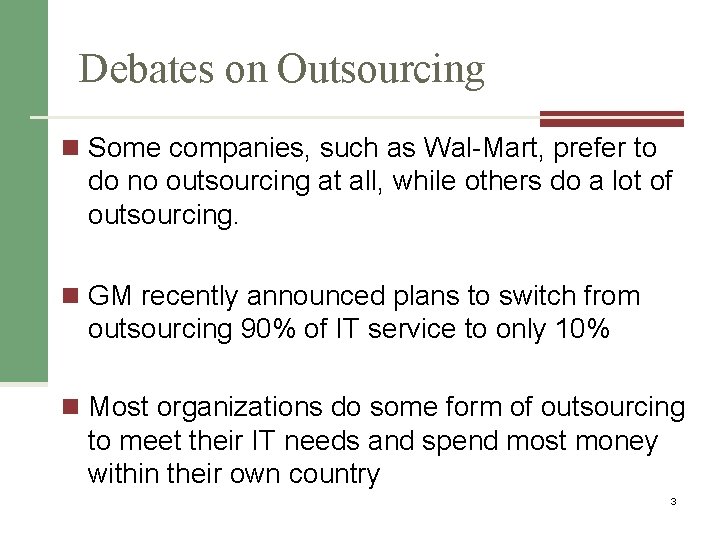 Debates on Outsourcing

Some companies, such as Wal-Mart, prefer to do no outsourcing at all, while others do a lot of outsourcing.

GM recently announced plans to switch from outsourcing 90% of IT service to only 10%

Most organizations do some form of outsourcing to meet their IT needs and spend most money within their own country

3